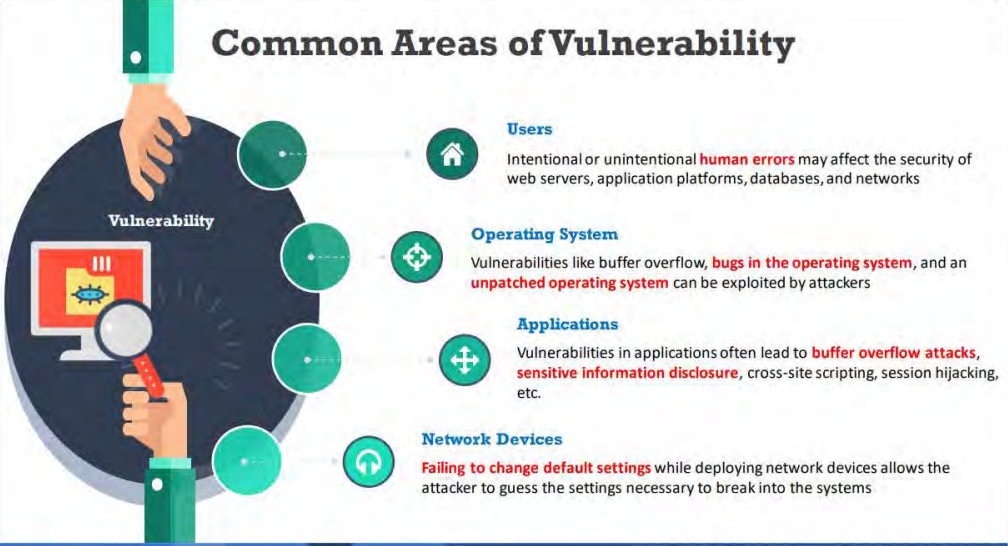 Common Areas of Vulnerability

Vulnerability

Users

Intentional or unintentional human errors may affect the security of web servers, application platforms, databases, and networks

Operating System

Vulnerabilities like buffer overflow, bugs in the operating system, and an unpatched operating system can be exploited by attackers

Applications

Vulnerabilities in applications often lead to buffer overflow attacks, sensitive information disclosure, cross-site scripting, session hijacking, etc.

Network Devices

Failing to change default settings while deploying network devices allows the attacker to guess the settings necessary to break into the systems